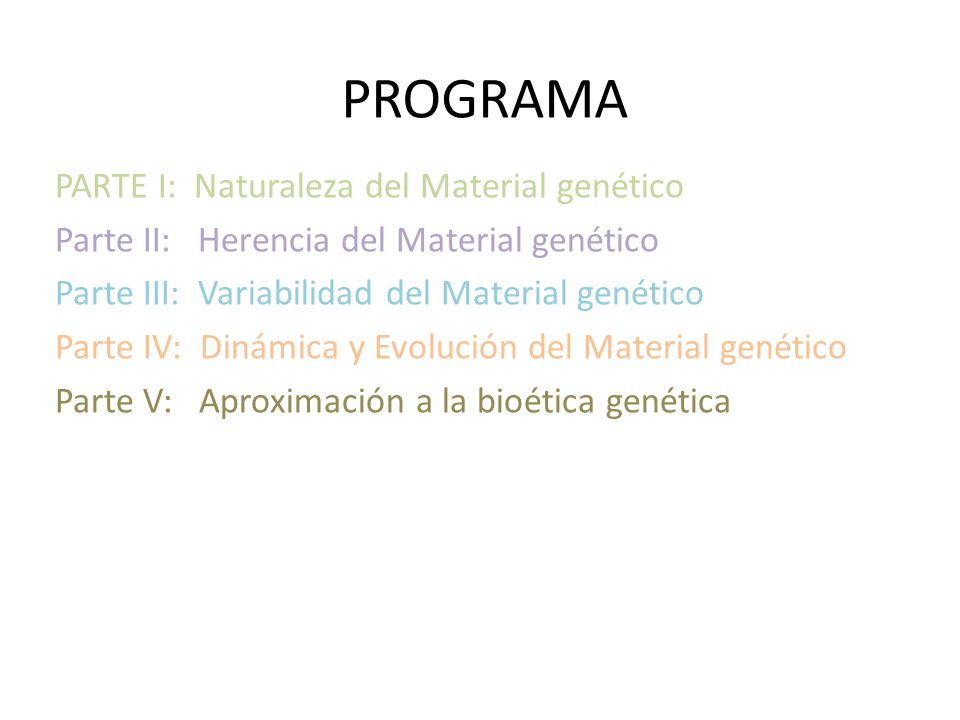 PROGRAMA

PARTE I: Naturaleza del Material genético
Parte II: Herencia del Material genético
Parte III: Variabilidad del Material genético
Parte IV: Dinámica y Evolución del Material genético
Parte V: Aproximación a la bioética genética